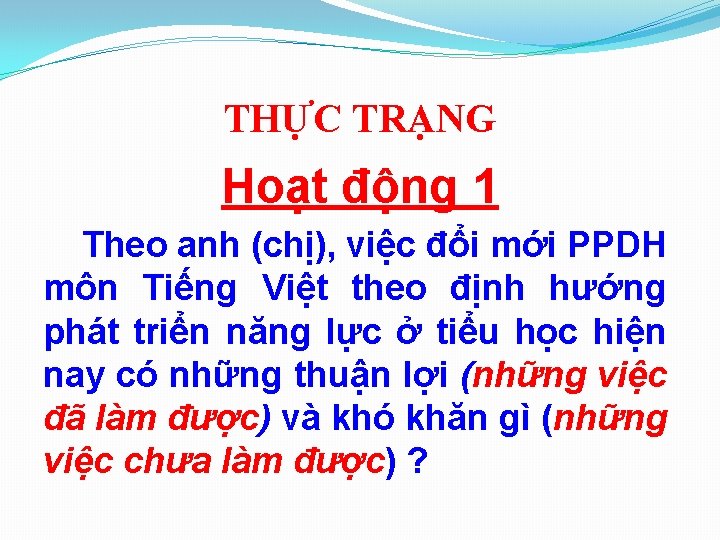 THỰC TRẠNG

Hoạt động 1

Theo anh (chị), việc đổi mới PPDH môn Tiếng Việt theo định hướng phát triển năng lực ở tiểu học hiện nay có những thuận lợi (những việc đã làm được) và khó khăn gì (những việc chưa làm được) ?